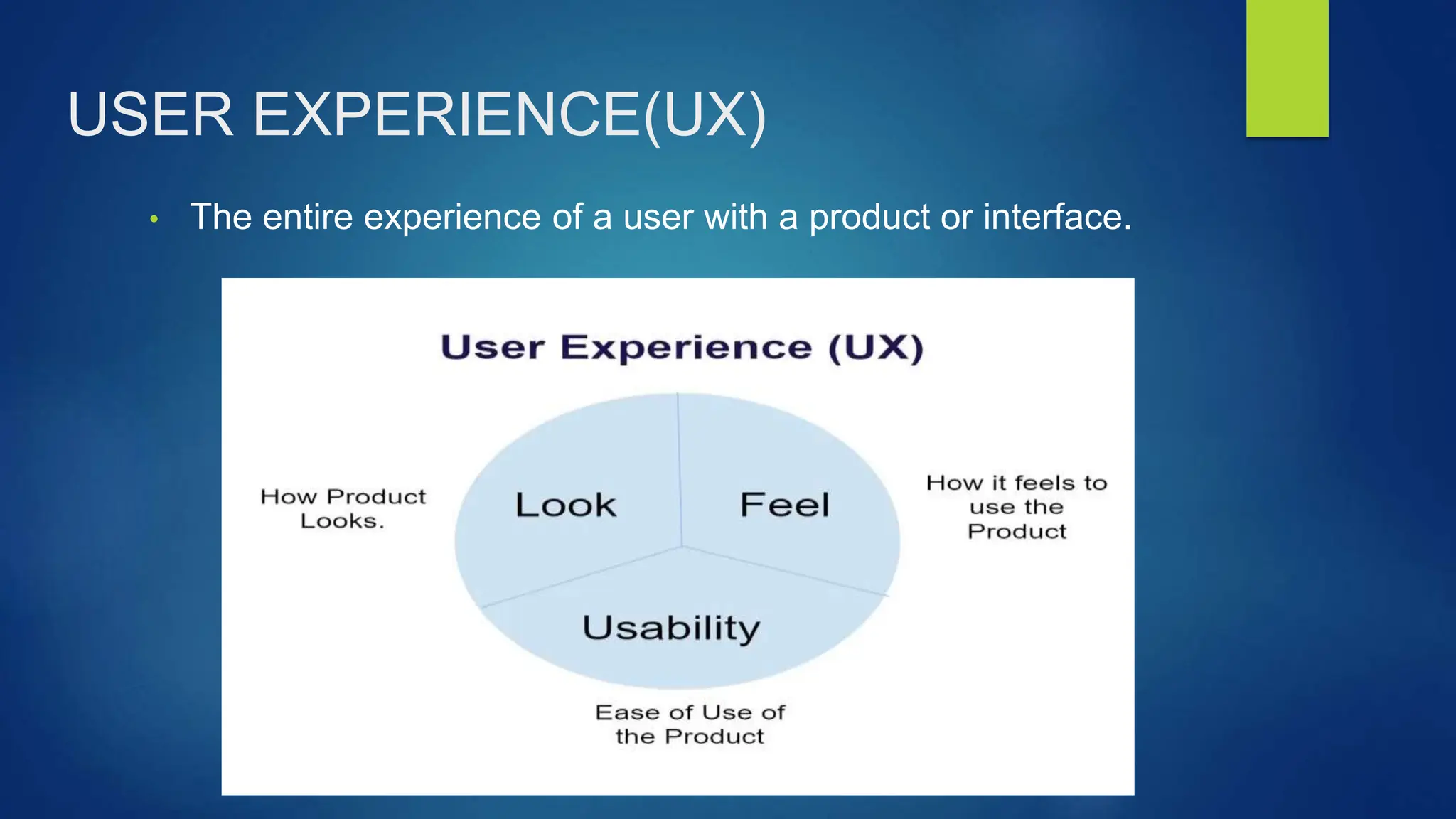 USER EXPERIENCE(UX)

• The entire experience of a user with a product or interface.

User Experience (UX)

How Product Looks.

Look

Feel

How it feels to use the Product

Usability

Ease of Use of the Product